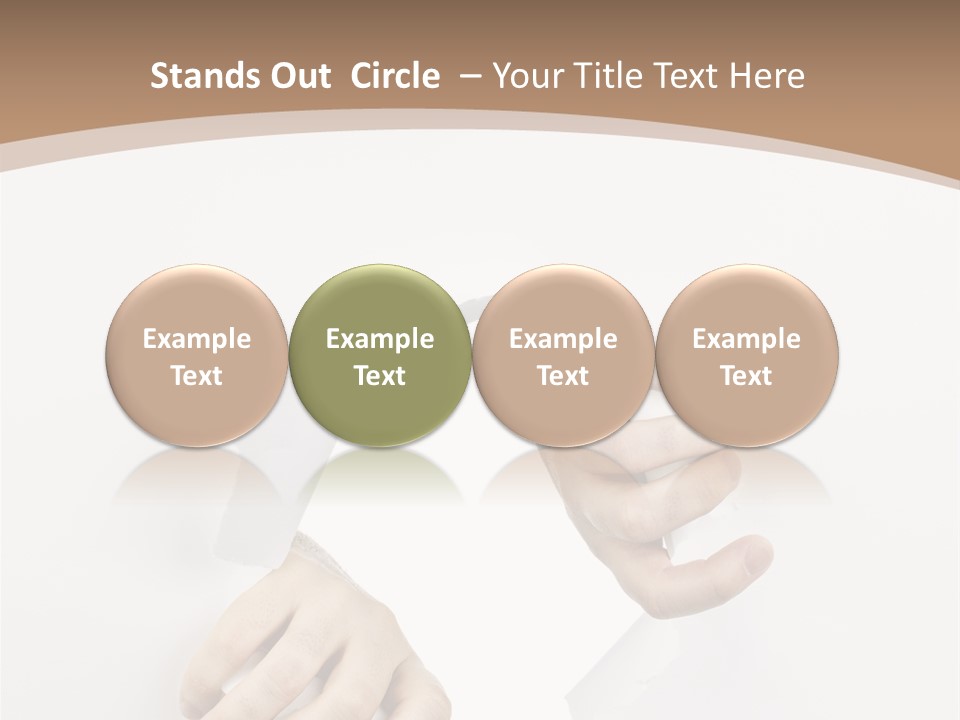 Stands Out Circle – Your Title Text Here

Example Text

Example Text

Example Text

Example Text